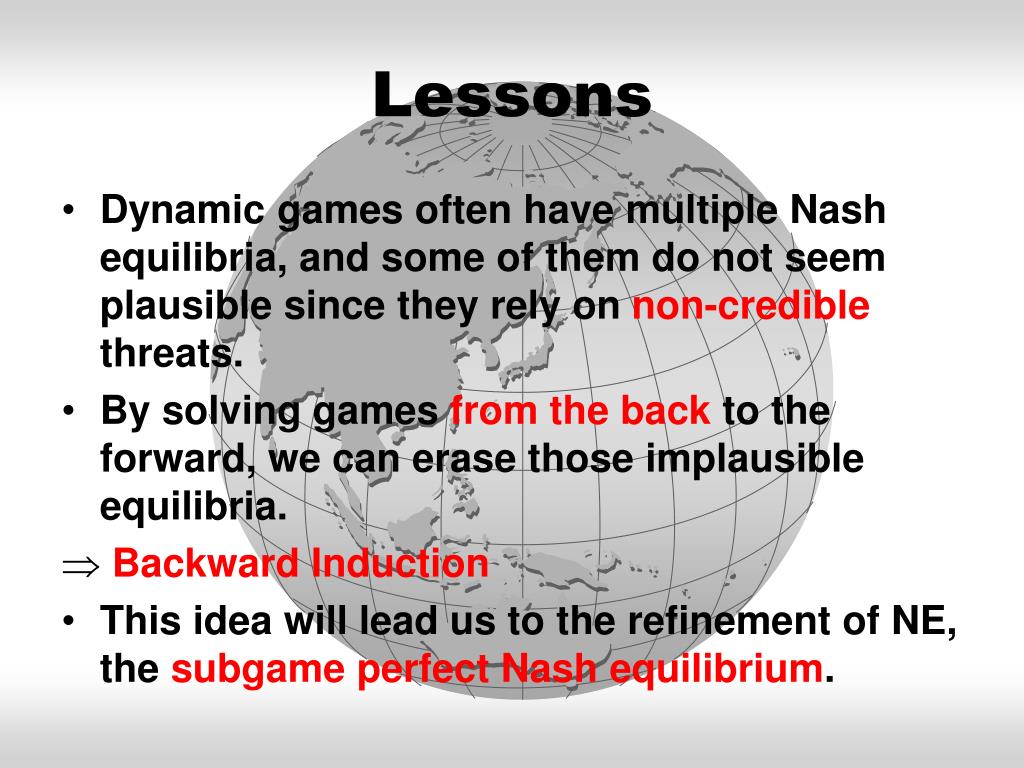 Lessons

• Dynamic games often have multiple Nash equilibria, and some of them do not seem plausible since they rely on non-credible threats.

• By solving games from the back to the forward, we can erase those implausible equilibria.

$\Rightarrow$ Backward Induction

• This idea will lead us to the refinement of NE, the subgame perfect Nash equilibrium.